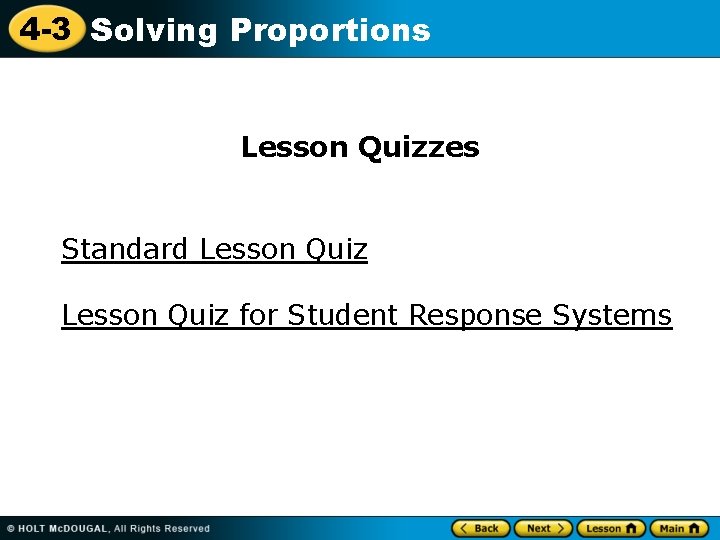 4-3 Solving Proportions

Lesson Quizzes

Standard Lesson Quiz

Lesson Quiz for Student Response Systems

© HOLT McDOUGAL, All Rights Reserved

Back Next Lesson Main